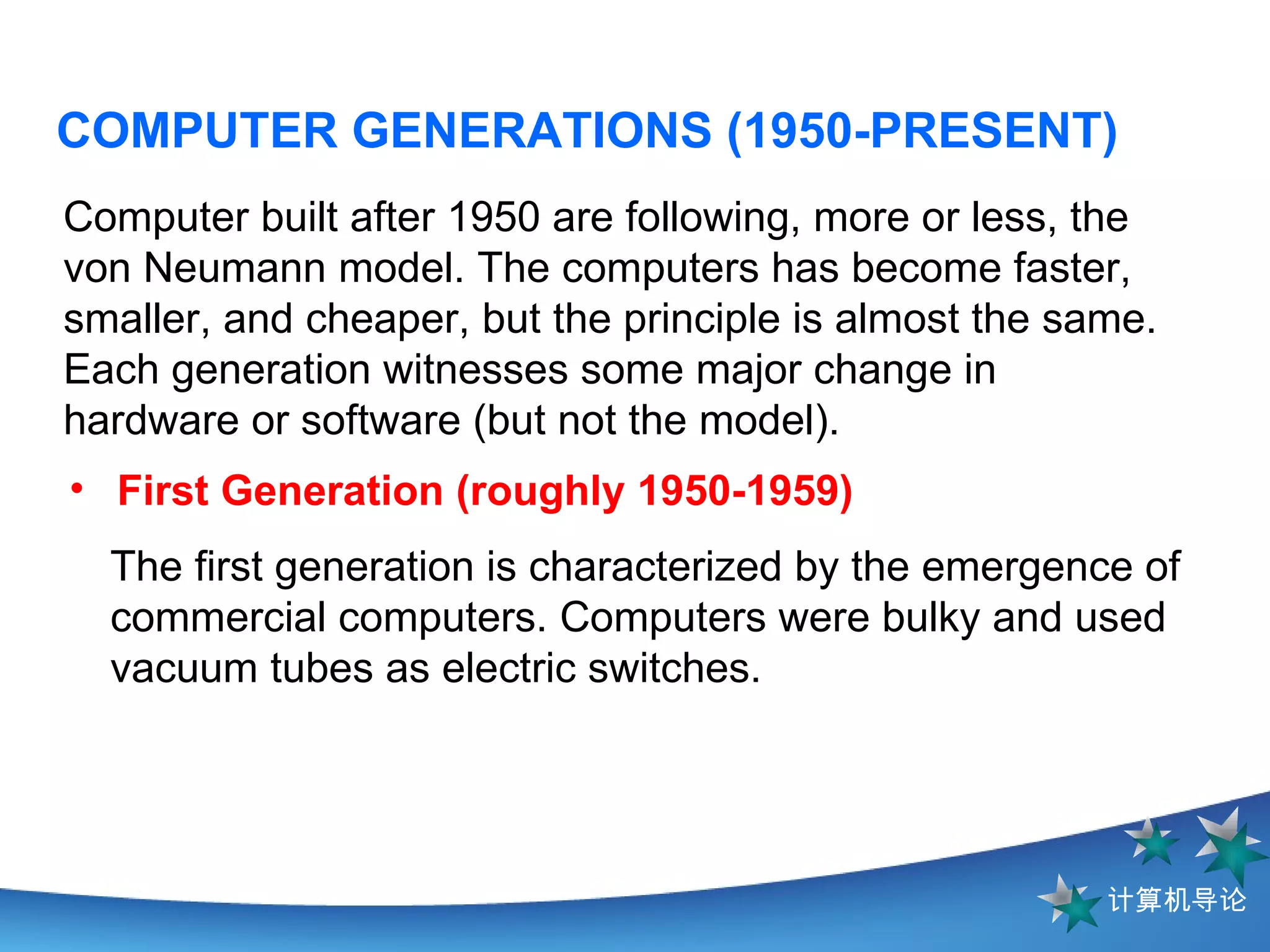 COMPUTER GENERATIONS (1950-PRESENT)

Computer built after 1950 are following, more or less, the von Neumann model. The computers has become faster, smaller, and cheaper, but the principle is almost the same. Each generation witnesses some major change in hardware or software (but not the model).

• First Generation (roughly 1950-1959)

The first generation is characterized by the emergence of commercial computers. Computers were bulky and used vacuum tubes as electric switches.

计算机导论